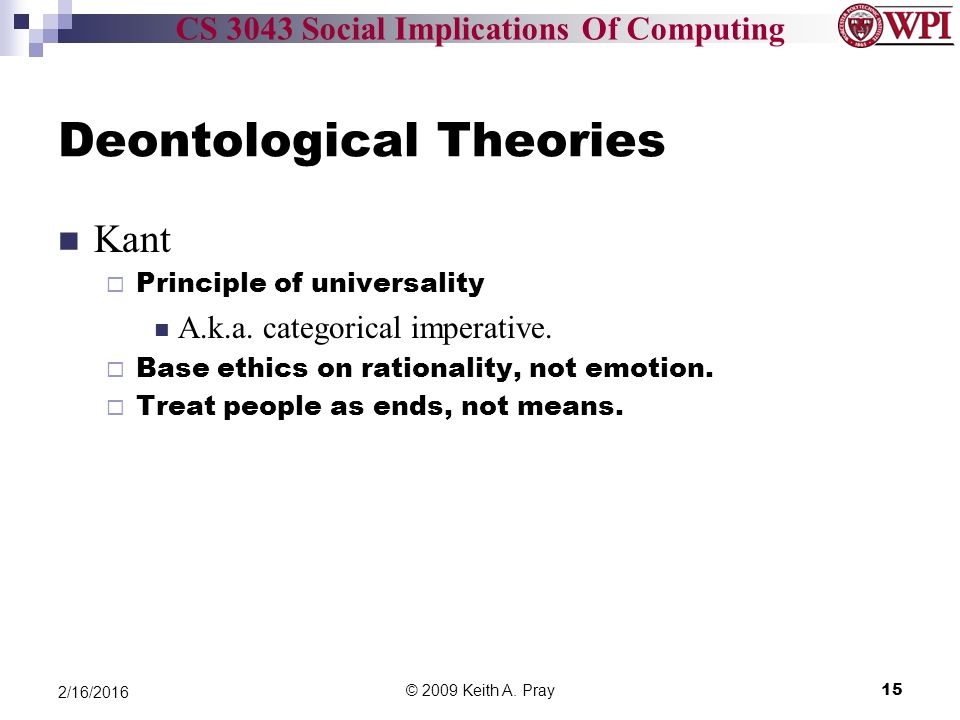 CS 3043 Social Implications Of Computing

WPI

Deontological Theories

Kant

Principle of universality

A.k.a. categorical imperative.

Base ethics on rationality, not emotion.

Treat people as ends, not means.

2/16/2016

© 2009 Keith A. Pray

15